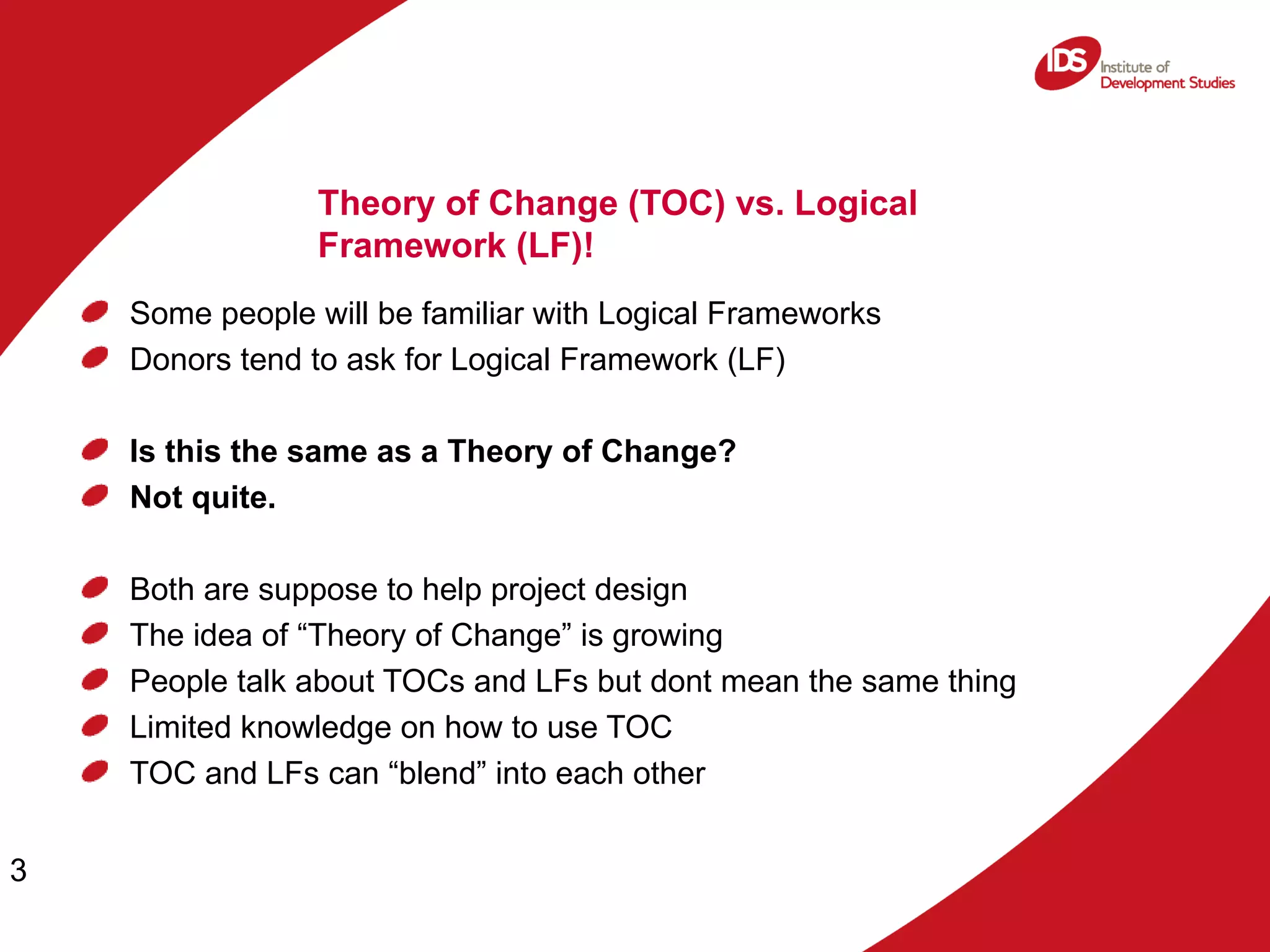 IDS Institute of Development Studies

Theory of Change (TOC) vs. Logical Framework (LF)!

Some people will be familiar with Logical Frameworks
Donors tend to ask for Logical Framework (LF)

Is this the same as a Theory of Change?
Not quite.

Both are suppose to help project design
The idea of “Theory of Change” is growing
People talk about TOCs and LFs but dont mean the same thing
Limited knowledge on how to use TOC
TOC and LFs can “blend” into each other

3